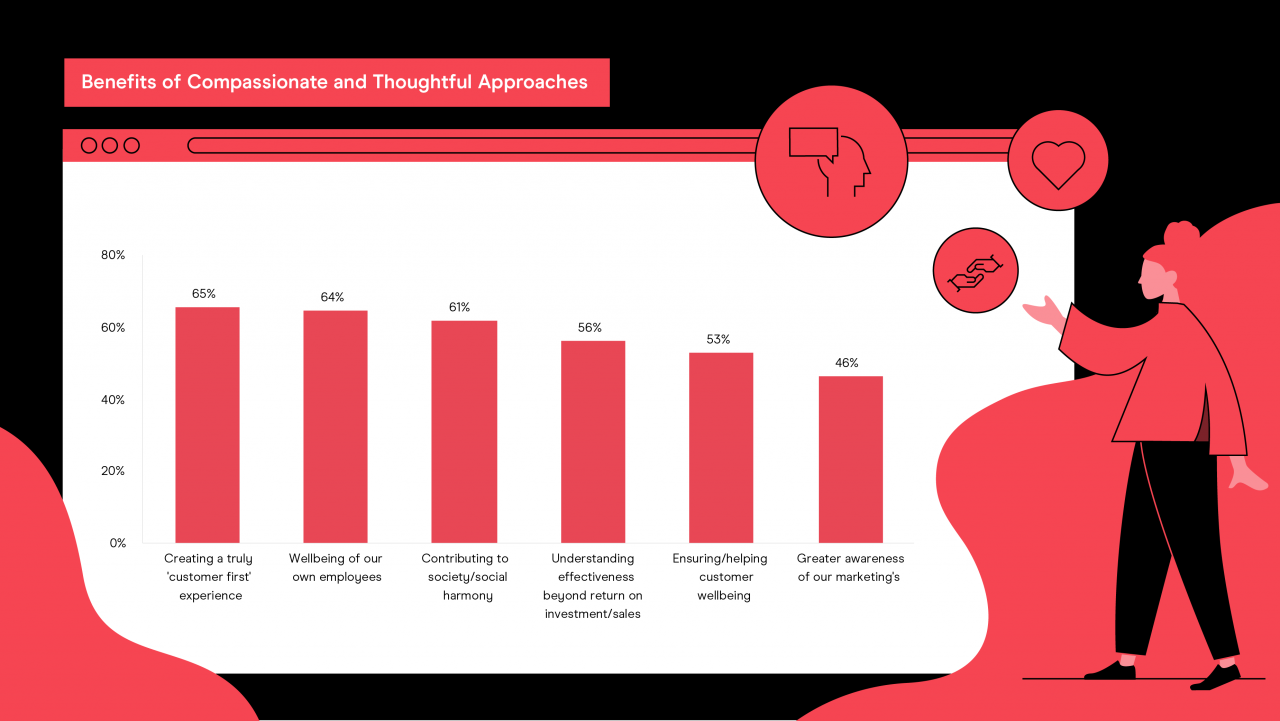 Benefits of Compassionate and Thoughtful Approaches

80%
60%
40%
20%
0%

65%
64%
61%
56%
53%
46%

Creating a truly 'customer first' experience
Wellbeing of our own employees
Contributing to society/social harmony
Understanding effectiveness beyond return on investment/sales
Ensuring/helping customer wellbeing
Greater awareness of our marketing's